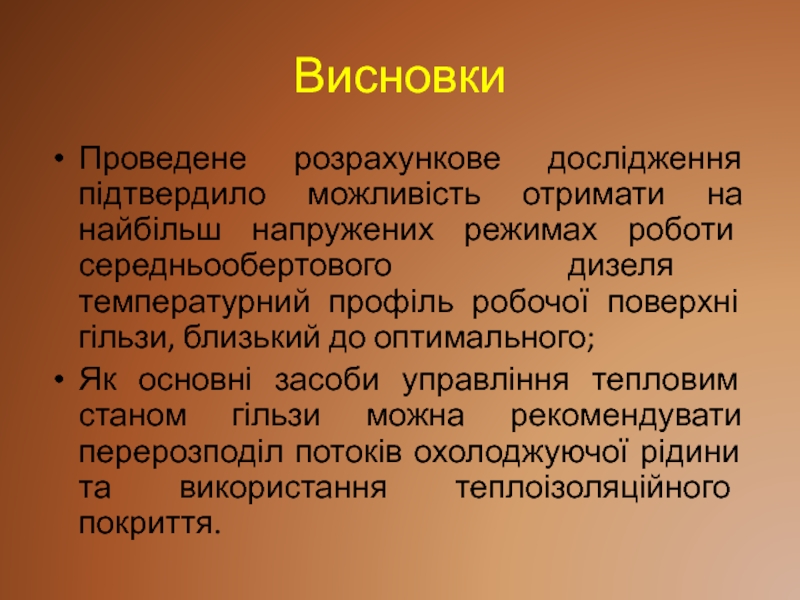 Висновки

• Проведене розрахункове дослідження підтвердило можливість отримати на найбільш напружених режимах роботи середньообертового дизеля температурний профіль робочої поверхні гільзи, близький до оптимального;

• Як основні засоби управління тепловим станом гільзи можна рекомендувати перерозподіл потоків охолоджуючої рідини та використання теплоізоляційного покриття.